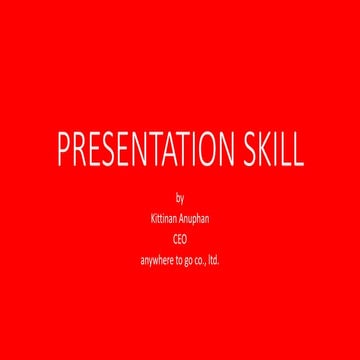 PRESENTATION SKILL

by
Kittinan Anuphan
CEO
anywhere to go co., ltd.